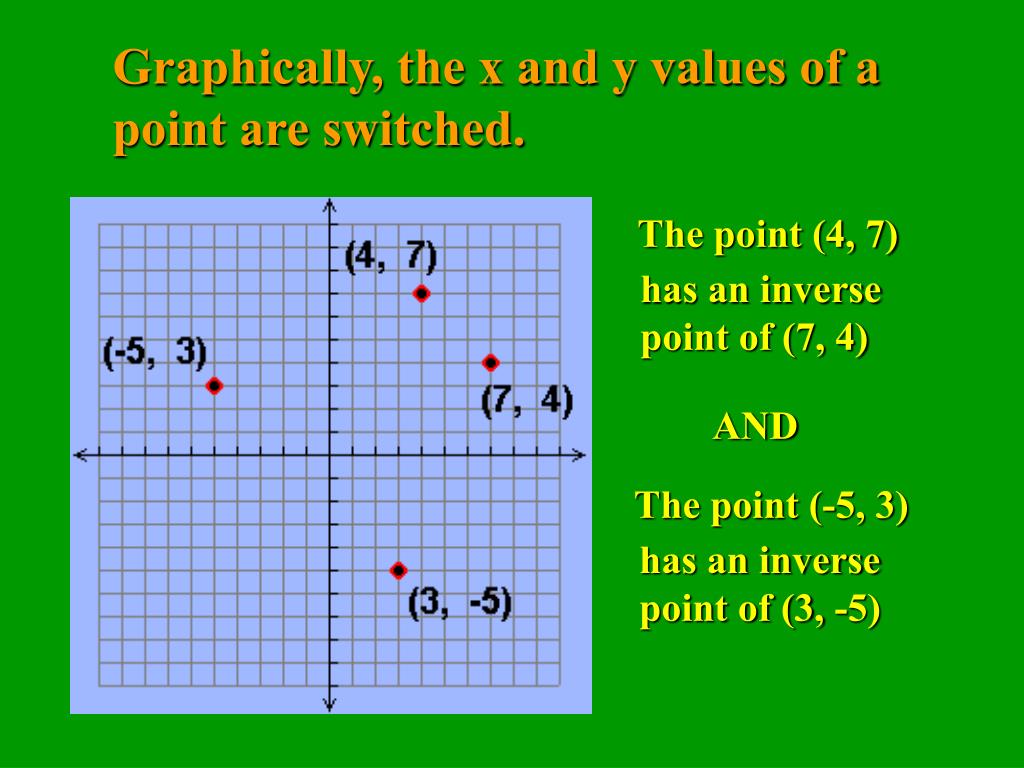 Graphically, the x and y values of a point are switched.

(4, 7)

(-5, 3)

(7, 4)

(3, -5)

The point (4, 7) has an inverse point of (7, 4)

AND

The point (-5, 3) has an inverse point of (3, -5)